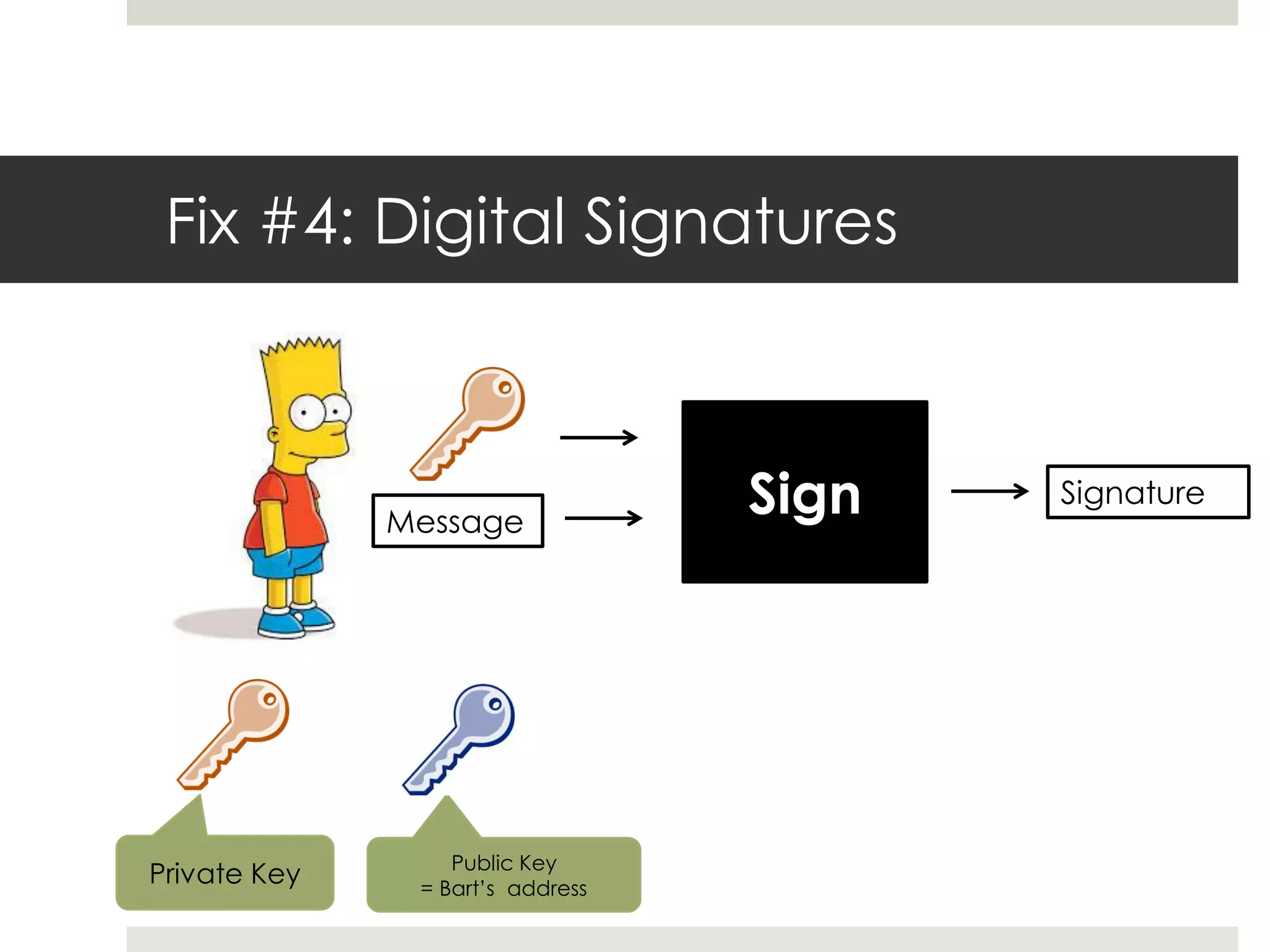 Fix #4: Digital Signatures

Message

Sign

Signature

Private Key

Public Key
= Bart's address